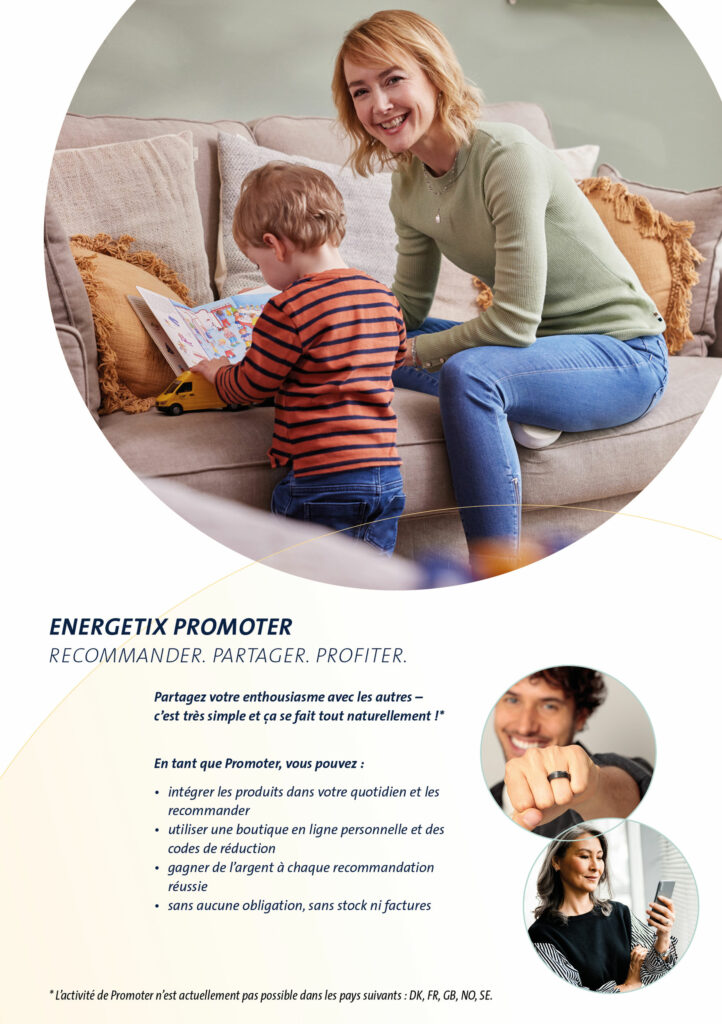 ENERGETIX PROMOTER
RECOMMANDER. PARTAGER. PROFITER.

Partagez votre enthousiasme avec les autres – c'est très simple et ça se fait tout naturellement !*

En tant que Promoter, vous pouvez :

• intégrer les produits dans votre quotidien et les recommander
• utiliser une boutique en ligne personnelle et des codes de réduction
• gagner de l'argent à chaque recommandation réussie
• sans aucune obligation, sans stock ni factures

* L'activité de Promoter n'est actuellement pas possible dans les pays suivants : DK, FR, GB, NO, SE.